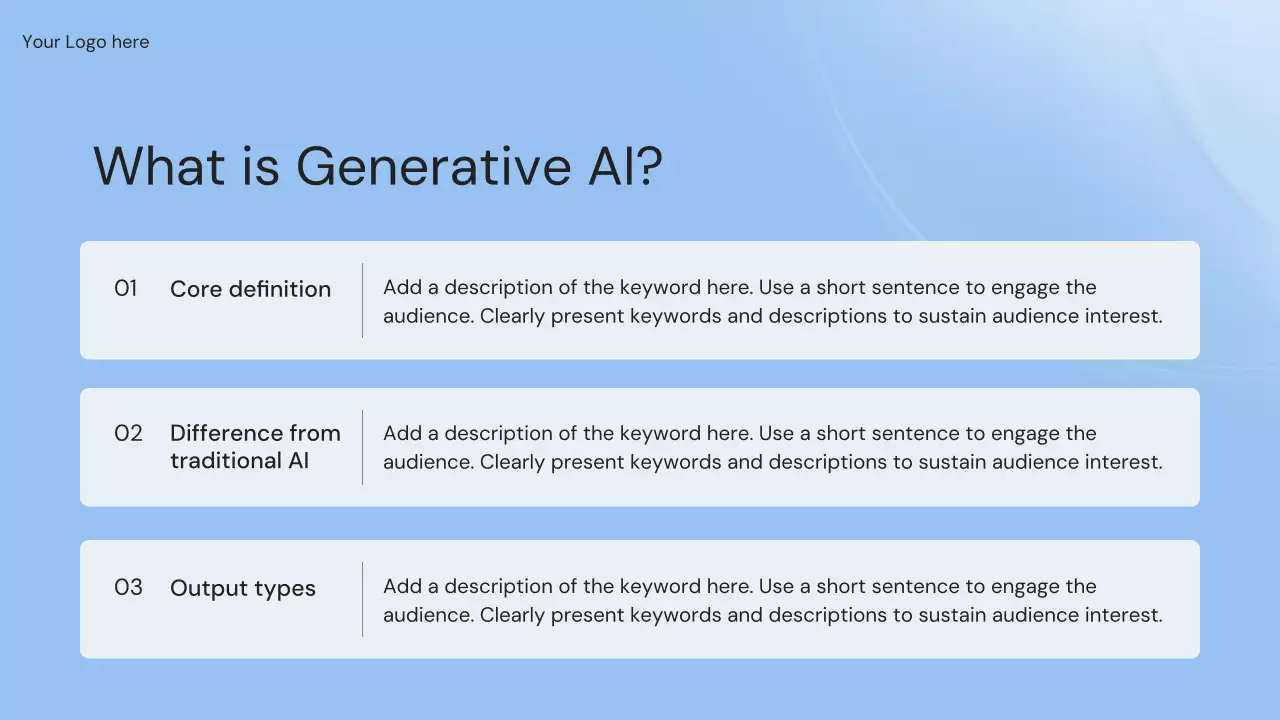 Your Logo here

What is Generative AI?

01 Core definition

Add a description of the keyword here. Use a short sentence to engage the audience. Clearly present keywords and descriptions to sustain audience interest.

02 Difference from traditional AI

Add a description of the keyword here. Use a short sentence to engage the audience. Clearly present keywords and descriptions to sustain audience interest.

03 Output types

Add a description of the keyword here. Use a short sentence to engage the audience. Clearly present keywords and descriptions to sustain audience interest.